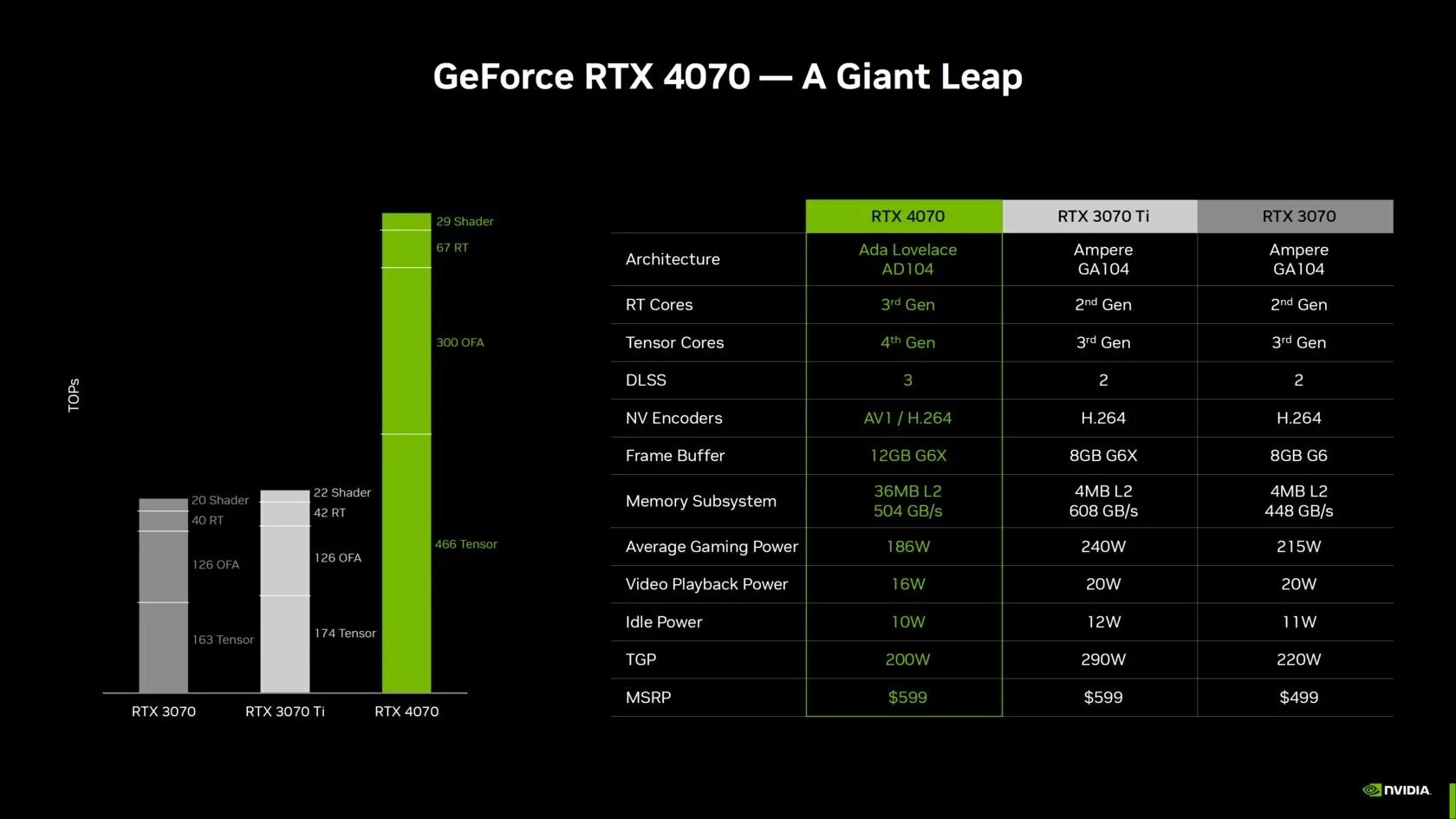 GeForce RTX 4070 — A Giant Leap

TOPs

20 Shader
40 RT
126 OFA
163 Tensor

22 Shader
42 RT
126 OFA
174 Tensor

29 Shader
67 RT
300 OFA
466 Tensor

RTX 3070
RTX 3070 Ti
RTX 4070

| | RTX 4070 | RTX 3070 Ti | RTX 3070 |
|---|---|---|---|
| Architecture | Ada Lovelace AD104 | Ampere GA104 | Ampere GA104 |
| RT Cores | 3$^{rd}$ Gen | 2$^{nd}$ Gen | 2$^{nd}$ Gen |
| Tensor Cores | 4$^{th}$ Gen | 3$^{rd}$ Gen | 3$^{rd}$ Gen |
| DLSS | 3 | 2 | 2 |
| NV Encoders | AV1 / H.264 | H.264 | H.264 |
| Frame Buffer | 12GB G6X | 8GB G6X | 8GB G6 |
| Memory Subsystem | 36MB L2 504 GB/s | 4MB L2 608 GB/s | 4MB L2 448 GB/s |
| Average Gaming Power | 186W | 240W | 215W |
| Video Playback Power | 16W | 20W | 20W |
| Idle Power | 10W | 12W | 11W |
| TGP | 200W | 290W | 220W |
| MSRP | $599 | $599 | $499 |

NVIDIA